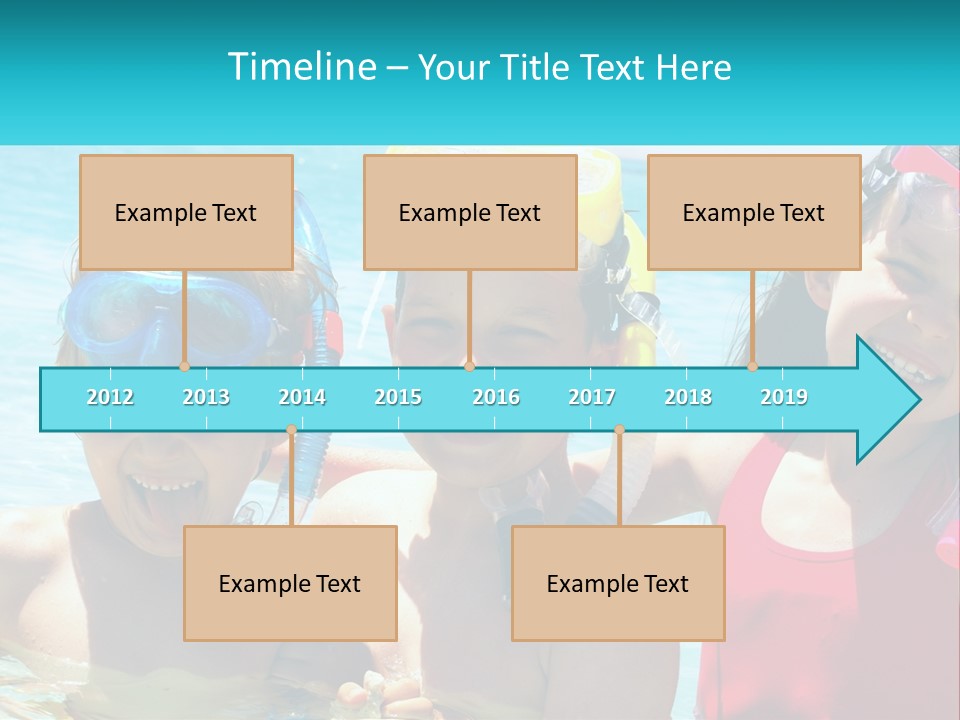 Timeline – Your Title Text Here

Example Text

Example Text

Example Text

2012 2013 2014 2015 2016 2017 2018 2019

Example Text

Example Text